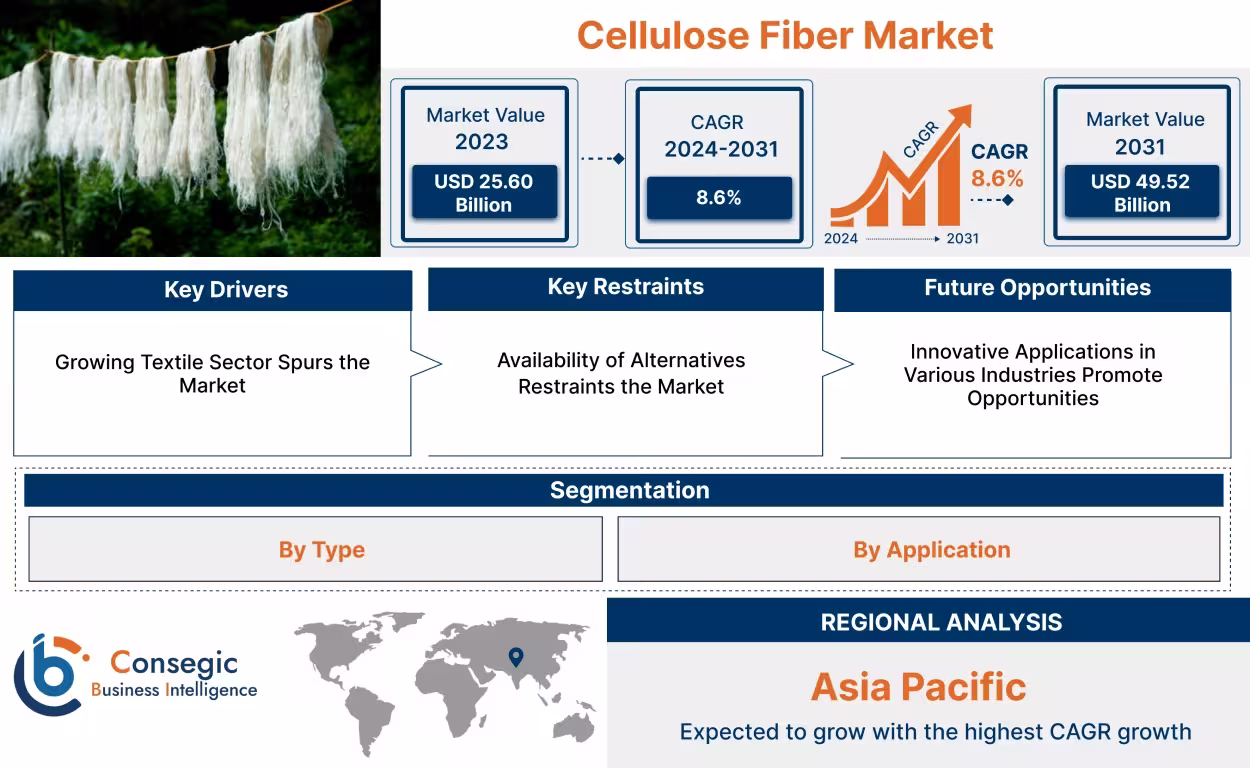 Cellulose Fiber Market

Market Value
2023

USD 25.60
Billion

CAGR
2024-2031

8.6%

CAGR

CAGR
8.6%

2024

2031

Market Value
2031

USD 49.52
Billion

Key Drivers

Growing Textile Sector Spurs the Market

Key Restraints

Availability of Alternatives Restraints the Market

Future Opportunities

Innovative Applications in Various Industries Promote Opportunities

Segmentation

By Type

By Application

Consegic
Business Intelligence

REGIONAL ANALYSIS

Asia Pacific

Expected to grow with the highest CAGR growth